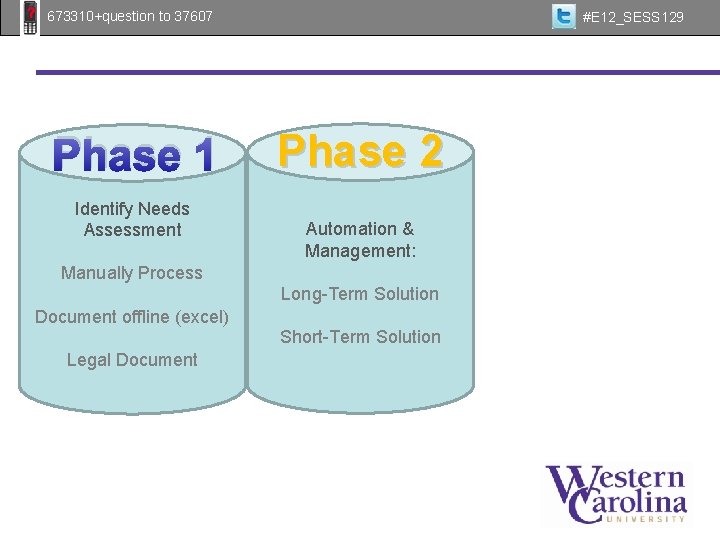 673310+question to 37607

#E12_SESS129

Phase 1

Identify Needs Assessment

Manually Process

Document offline (excel)

Legal Document

Phase 2

Automation & Management:

Long-Term Solution

Short-Term Solution

Western Carolina
UNIVERSITY